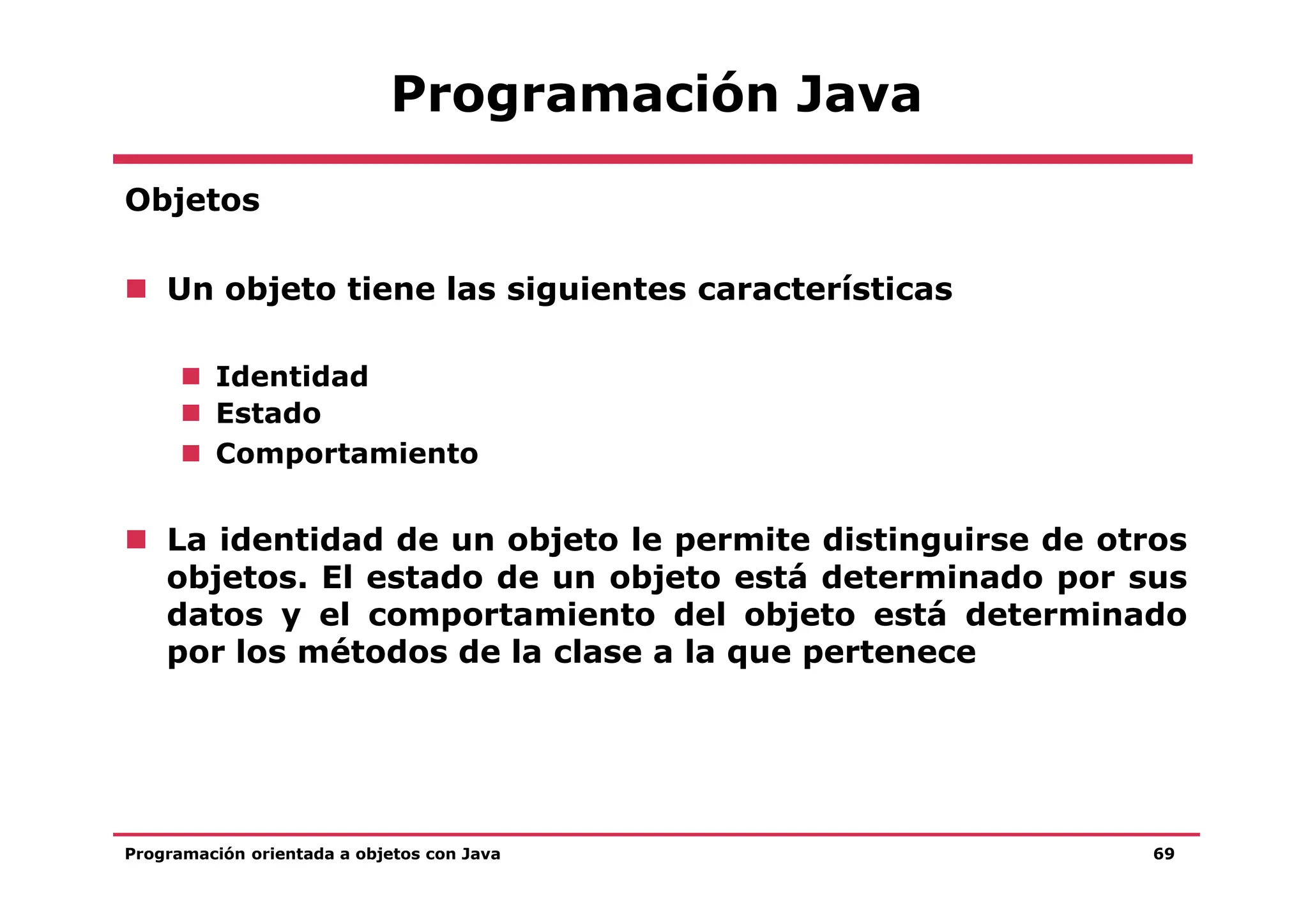 Programación Java

Objetos

Un objeto tiene las siguientes características

Identidad
Estado
Comportamiento

La identidad de un objeto le permite distinguirse de otros objetos. El estado de un objeto está determinado por sus datos y el comportamiento del objeto está determinado por los métodos de la clase a la que pertenece

Programación orientada a objetos con Java

69